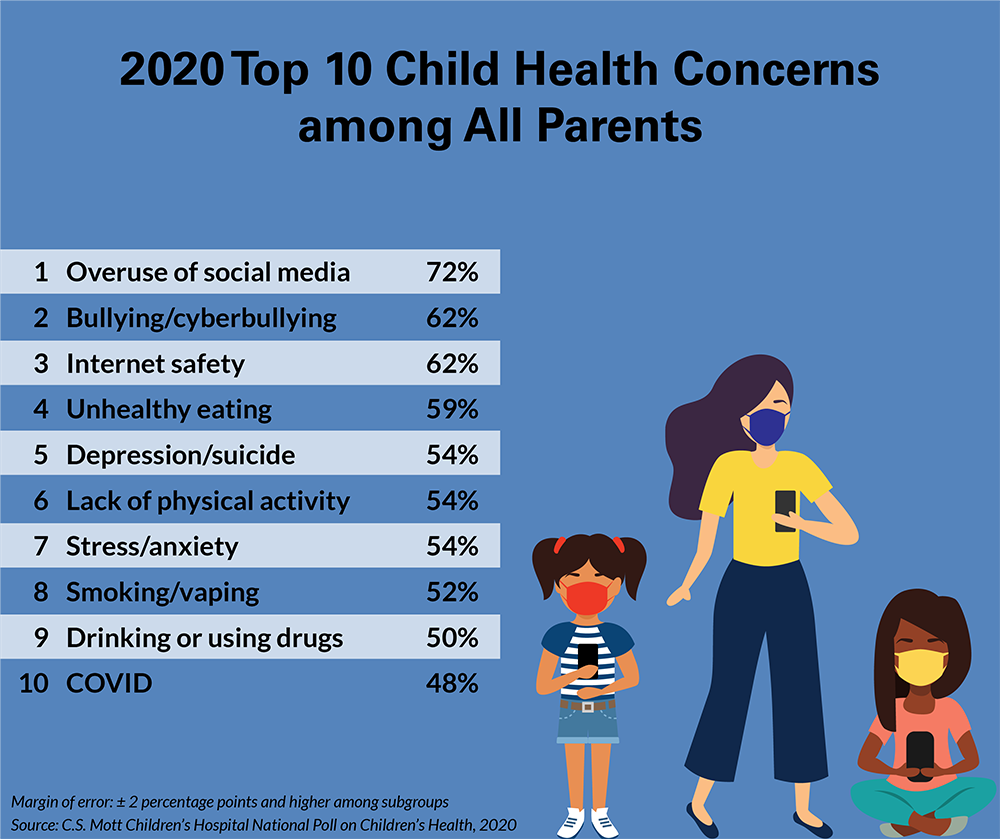 2020 Top 10 Child Health Concerns among All Parents

| 1 | Overuse of social media | 72% |
|---|---|---|
| 2 | Bullying/cyberbullying | 62% |
| 3 | Internet safety | 62% |
| 4 | Unhealthy eating | 59% |
| 5 | Depression/suicide | 54% |
| 6 | Lack of physical activity | 54% |
| 7 | Stress/anxiety | 54% |
| 8 | Smoking/vaping | 52% |
| 9 | Drinking or using drugs | 50% |
| 10 | COVID | 48% |

Margin of error: ± 2 percentage points and higher among subgroups
Source: C.S. Mott Children's Hospital National Poll on Children's Health, 2020